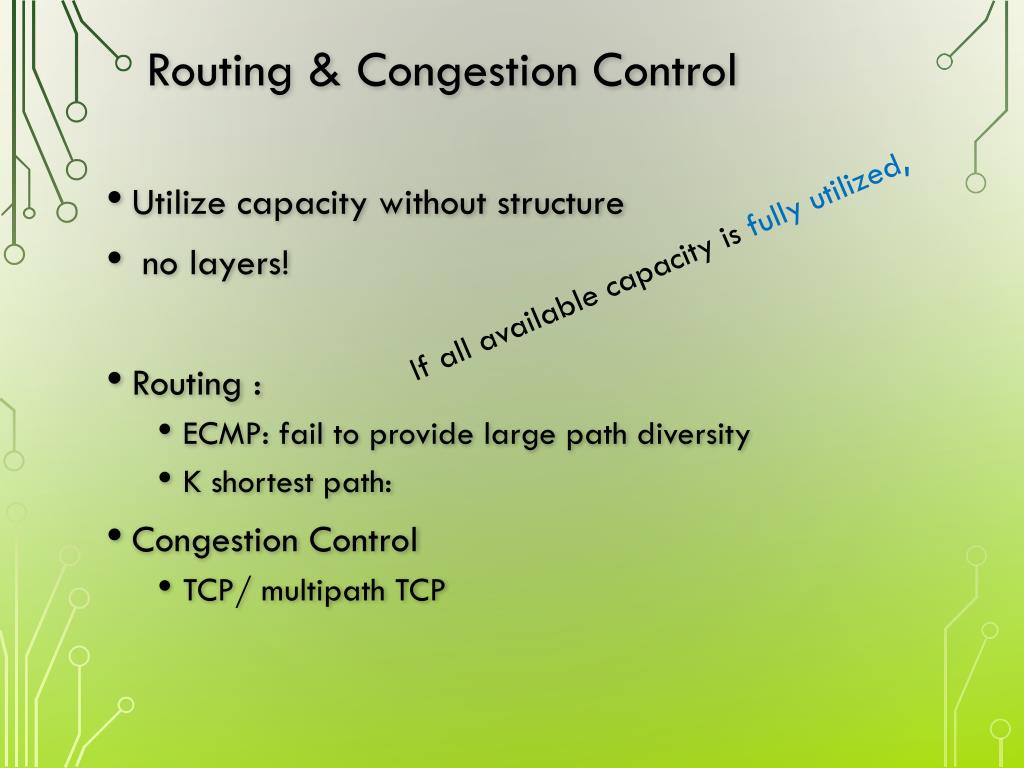 Routing & Congestion Control

• Utilize capacity without structure

• no layers!

If all available capacity is fully utilized,

• Routing :
  • ECMP: fail to provide large path diversity
  • K shortest path:

• Congestion Control
  • TCP/ multipath TCP